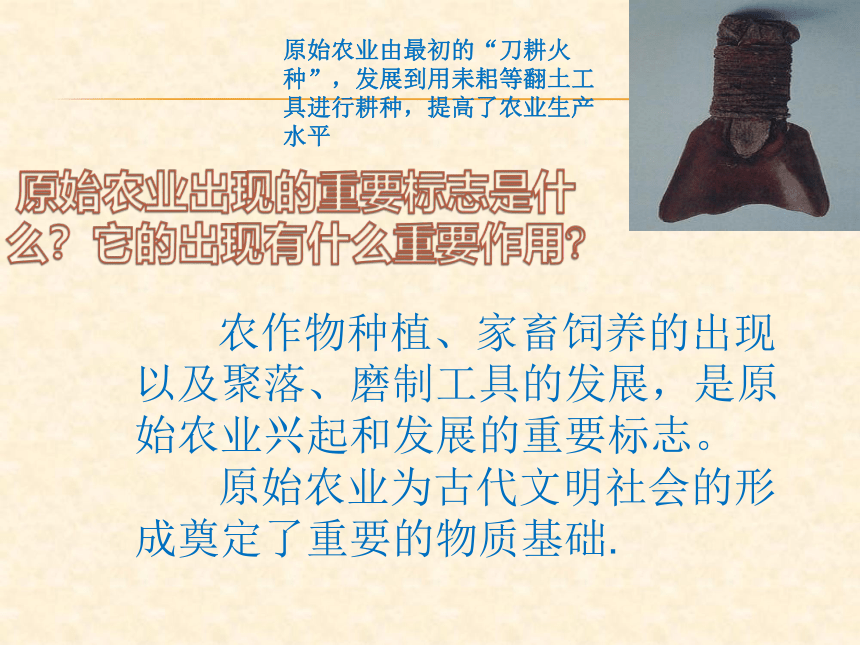 原始农业由最初的“刀耕火种”，发展到用耒耜等翻土工具进行耕种，提高了农业生产水平

原始农业出现的重要标志是什么？它的出现有什么重要作用？

农作物种植、家畜饲养的出现以及聚落、磨制工具的发展，是原始农业兴起和发展的重要标志。

原始农业为古代文明社会的形成奠定了重要的物质基础.